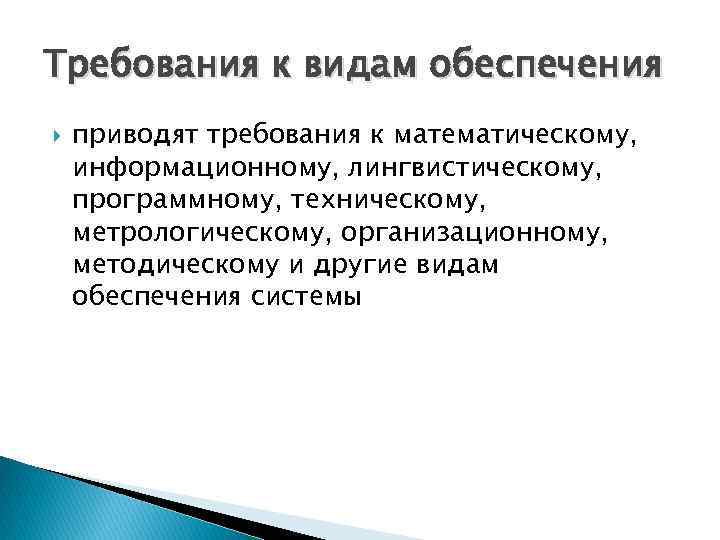 Требования к видам обеспечения

приводят требования к математическому, информационному, лингвистическому, программному, техническому, метрологическому, организационному, методическому и другие видам обеспечения системы